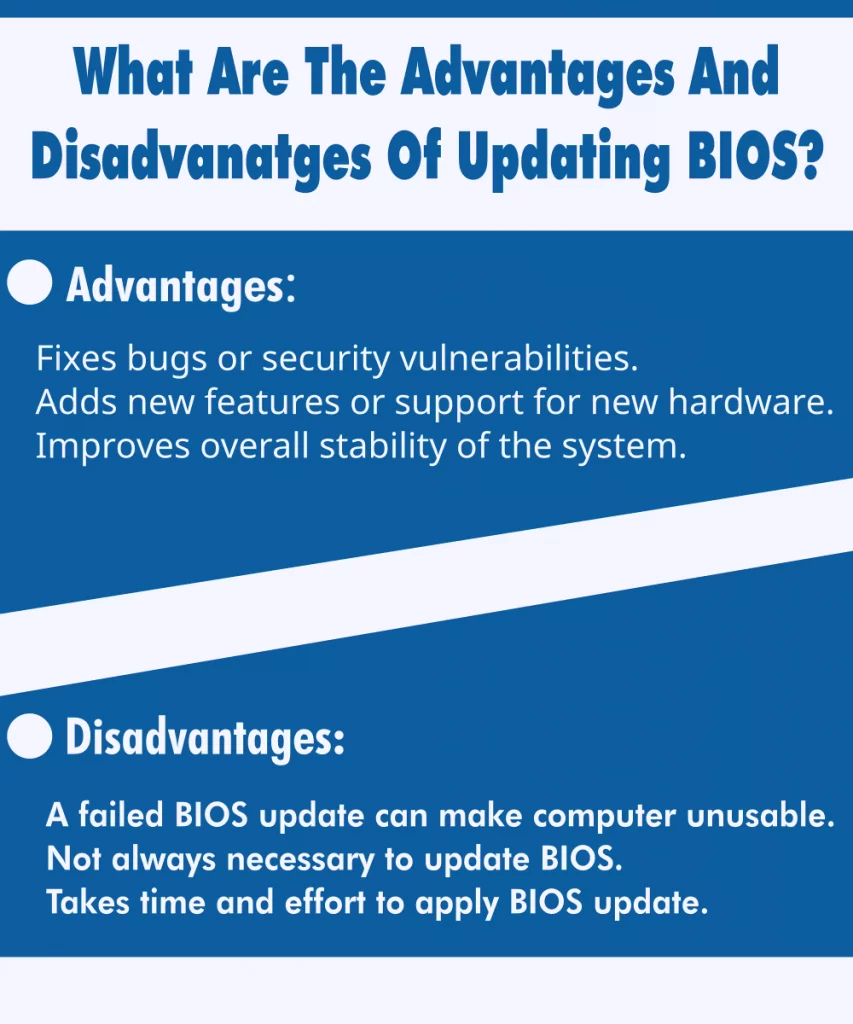 What Are The Advantages And Disadvanatges Of Updating BIOS?

Advantages:

Fixes bugs or security vulnerabilities.
Adds new features or support for new hardware.
Improves overall stability of the system.

Disadvantages:

A failed BIOS update can make computer unusable.
Not always necessary to update BIOS.
Takes time and effort to apply BIOS update.